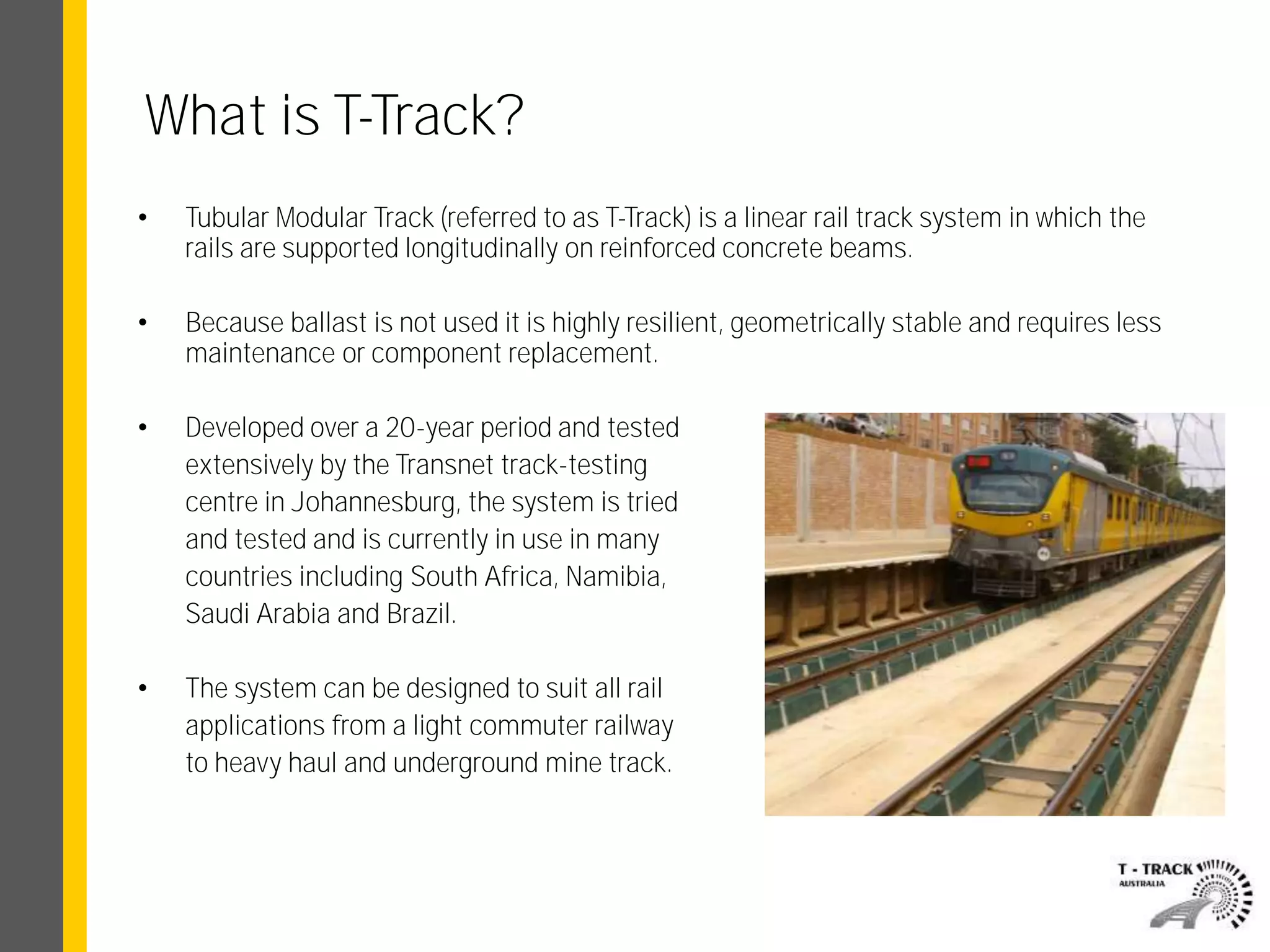 What is T-Track?

• Tubular Modular Track (referred to as T-Track) is a linear rail track system in which the rails are supported longitudinally on reinforced concrete beams.

• Because ballast is not used it is highly resilient, geometrically stable and requires less maintenance or component replacement.

• Developed over a 20-year period and tested extensively by the Transnet track-testing centre in Johannesburg, the system is tried and tested and is currently in use in many countries including South Africa, Namibia, Saudi Arabia and Brazil.

• The system can be designed to suit all rail applications from a light commuter railway to heavy haul and underground mine track.

T - TRACK
AUSTRALIA